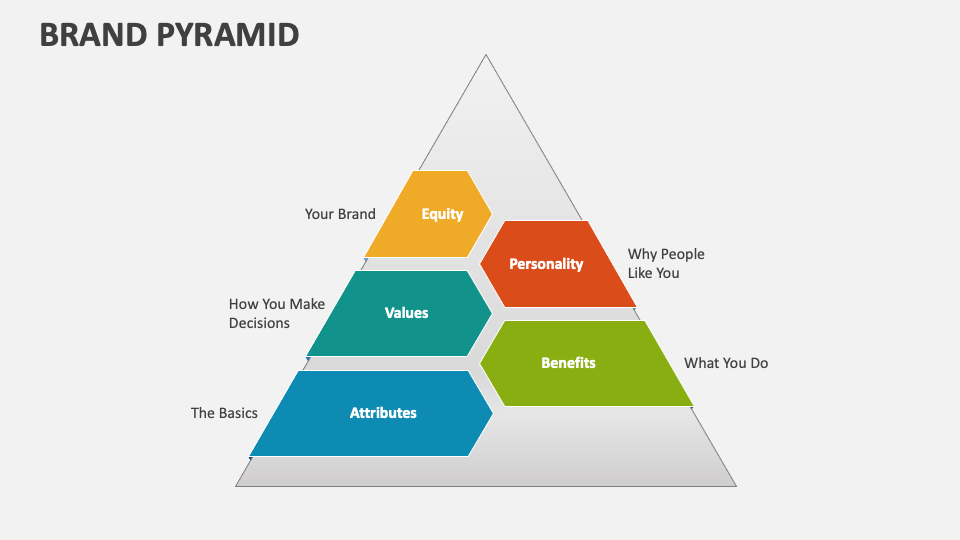 BRAND PYRAMID

Your Brand

Equity

Personality

Why People Like You

How You Make Decisions

Values

Benefits

What You Do

The Basics

Attributes